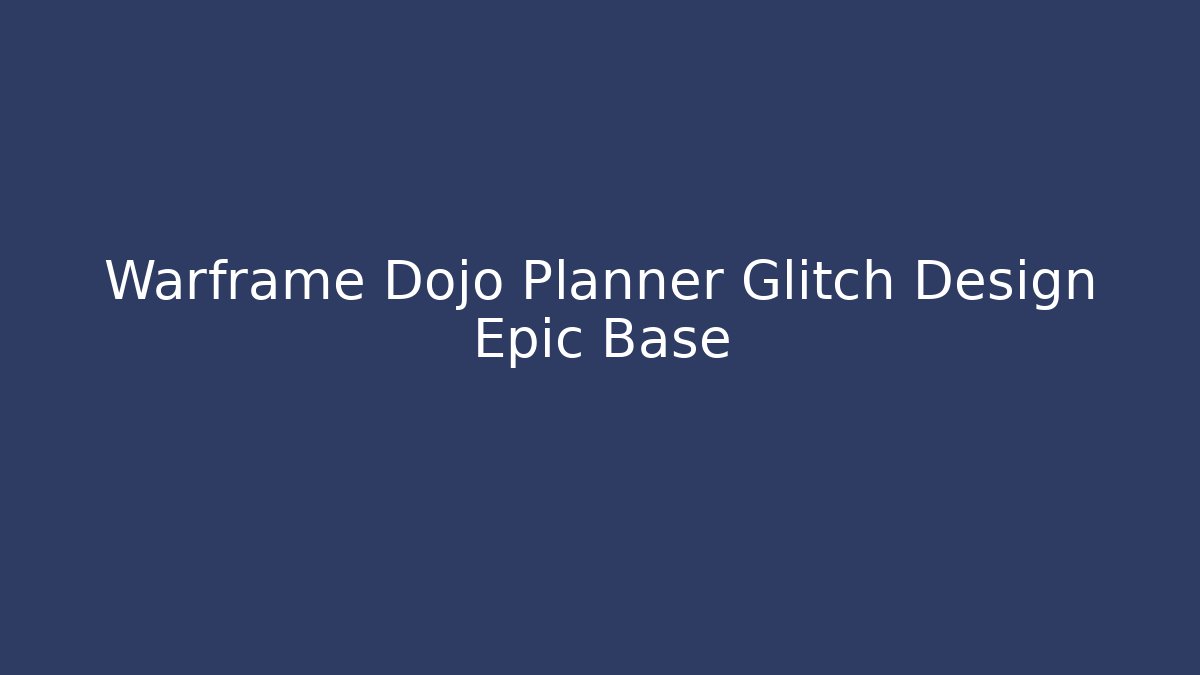 Warframe Dojo Planner Glitch Design Epic Base